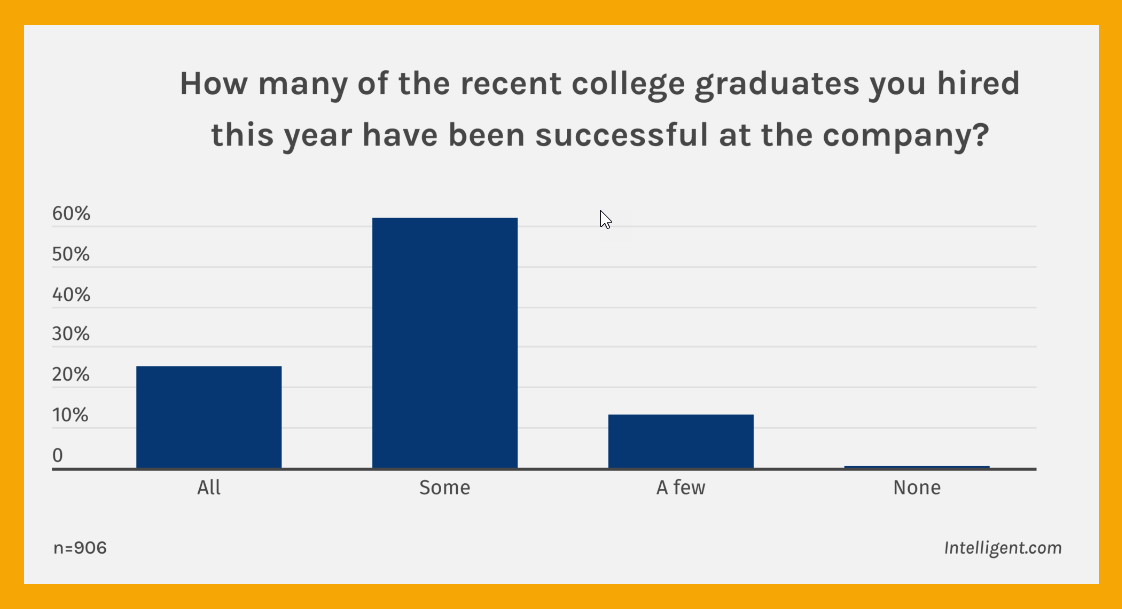 How many of the recent college graduates you hired this year have been successful at the company?

60%
50%
40%
30%
20%
10%
0

All
Some
A few
None

n=906

Intelligent.com